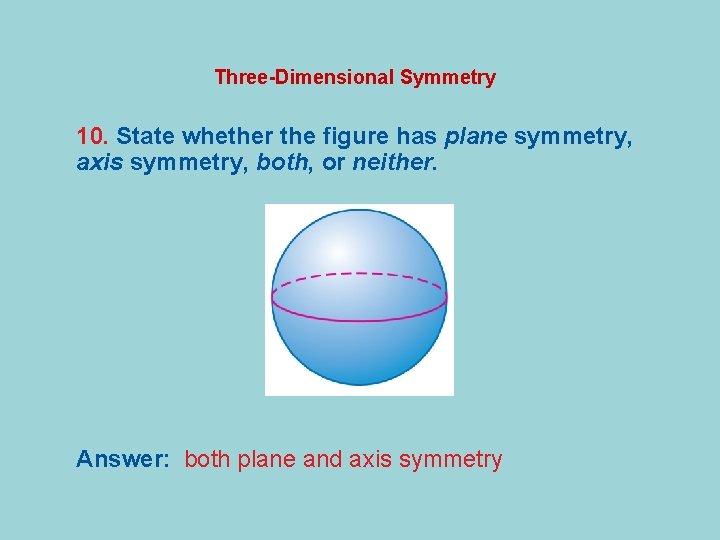 Three-Dimensional Symmetry

10. State whether the figure has plane symmetry, axis symmetry, both, or neither.

Answer: both plane and axis symmetry